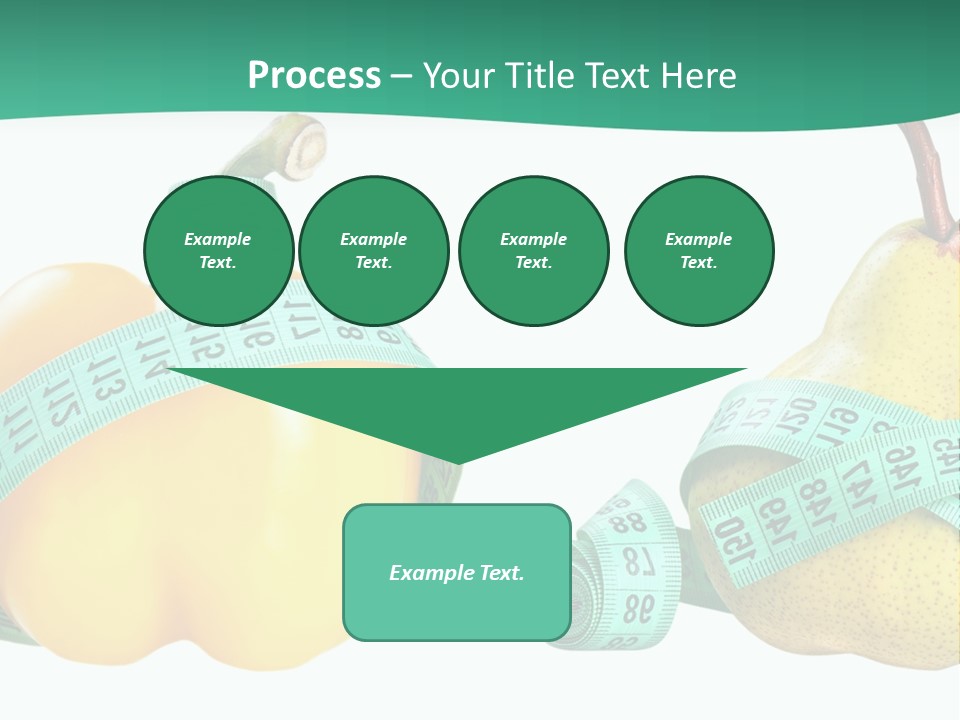 Process – Your Title Text Here

Example Text.

Example Text.

Example Text.

Example Text.

Example Text.